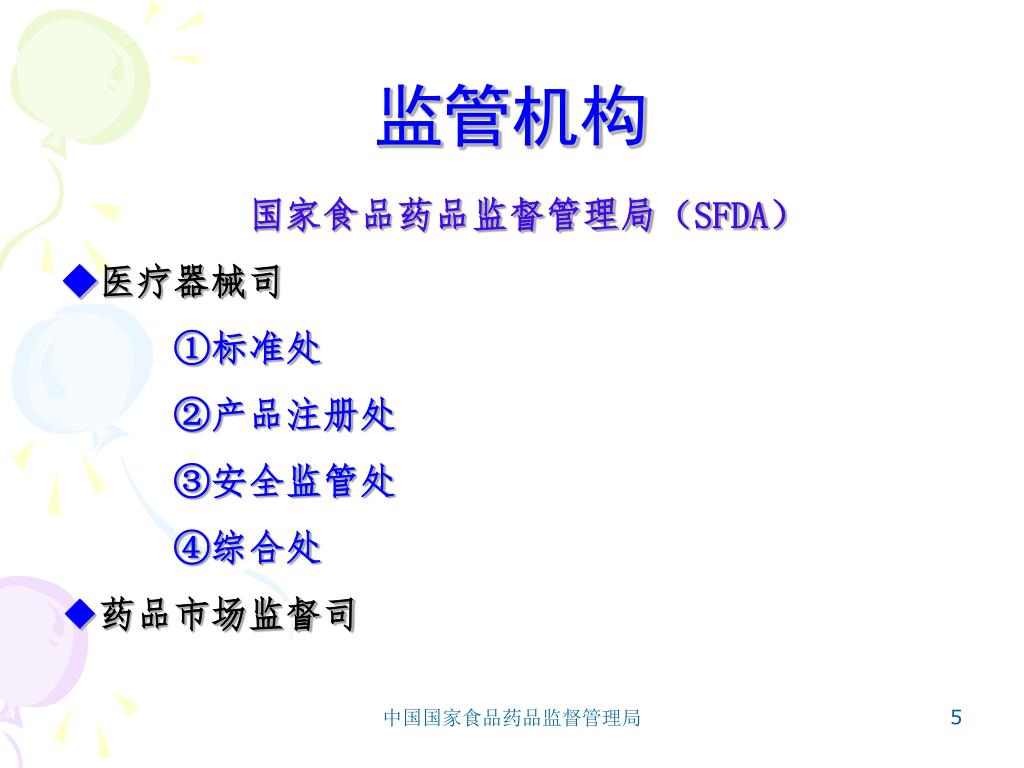 监管机构

国家食品药品监督管理局（SFDA）

◆医疗器械司

①标准处

②产品注册处

③安全监管处

④综合处

◆药品市场监督司

中国国家食品药品监督管理局

5